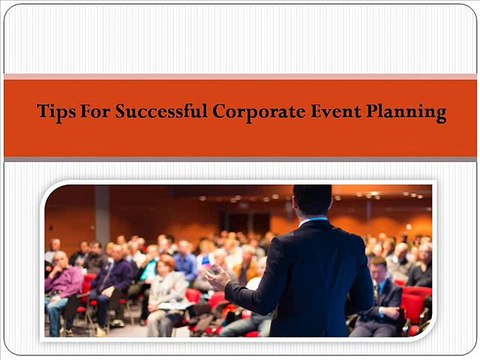 Tips For Successful Corporate Event Planning